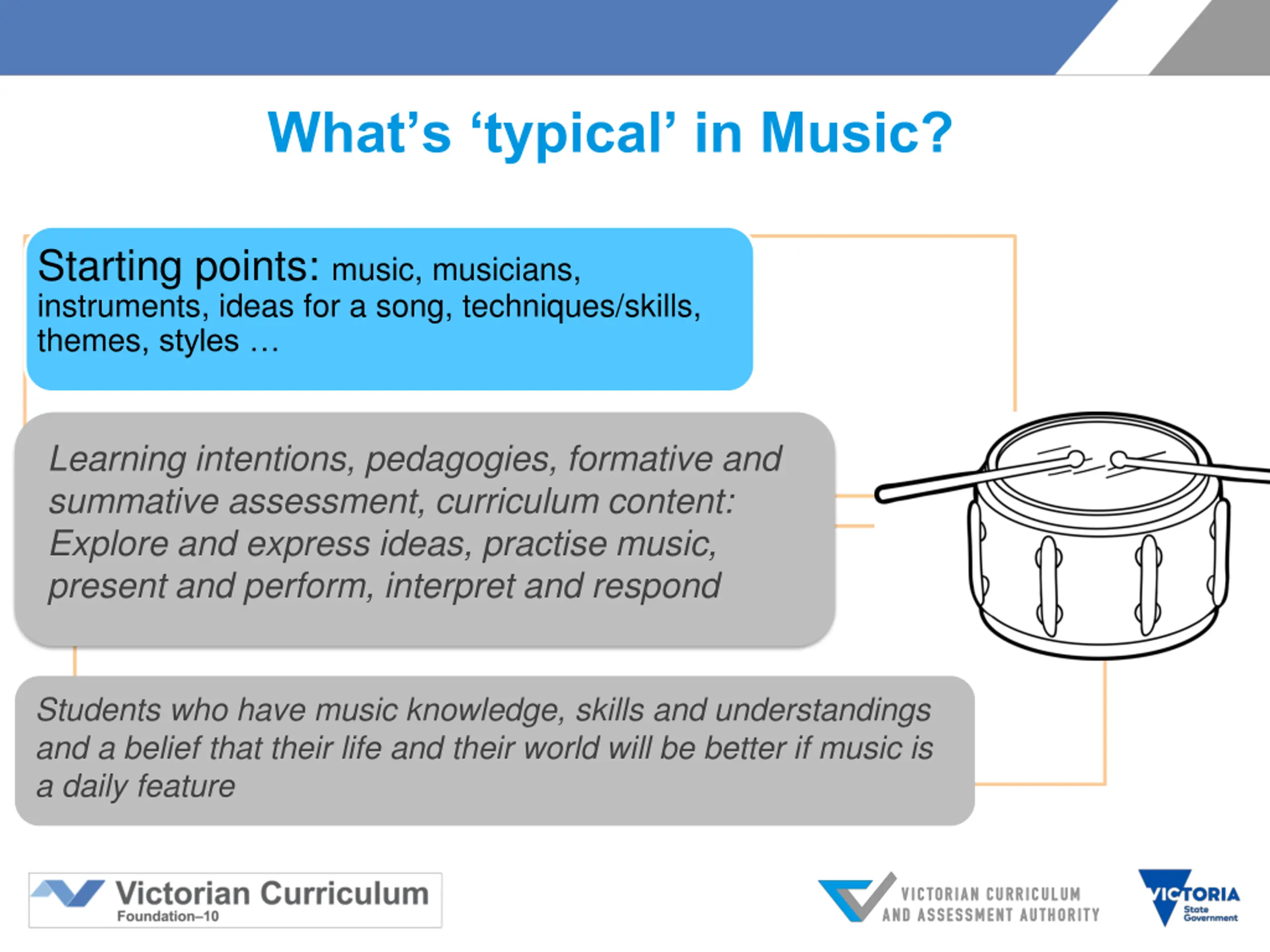 What’s ‘typical’ in Music?

Starting points: music, musicians, instruments, ideas for a song, techniques/skills, themes, styles …

Learning intentions, pedagogies, formative and summative assessment, curriculum content: Explore and express ideas, practise music, present and perform, interpret and respond

Students who have music knowledge, skills and understandings and a belief that their life and their world will be better if music is a daily feature

Victorian Curriculum
Foundation–10

VICTORIAN CURRICULUM AND ASSESSMENT AUTHORITY

VICTORIA
State Government